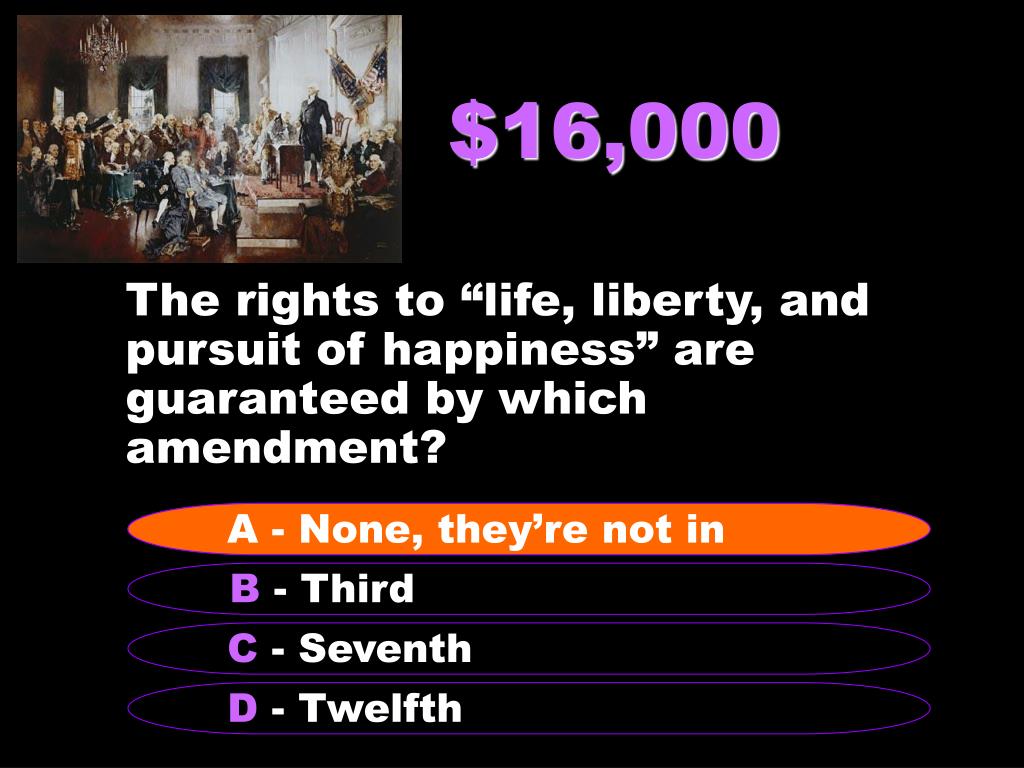 $16,000

The rights to “life, liberty, and pursuit of happiness” are guaranteed by which amendment?

A - None, they’re not in

B - Third

C - Seventh

D - Twelfth